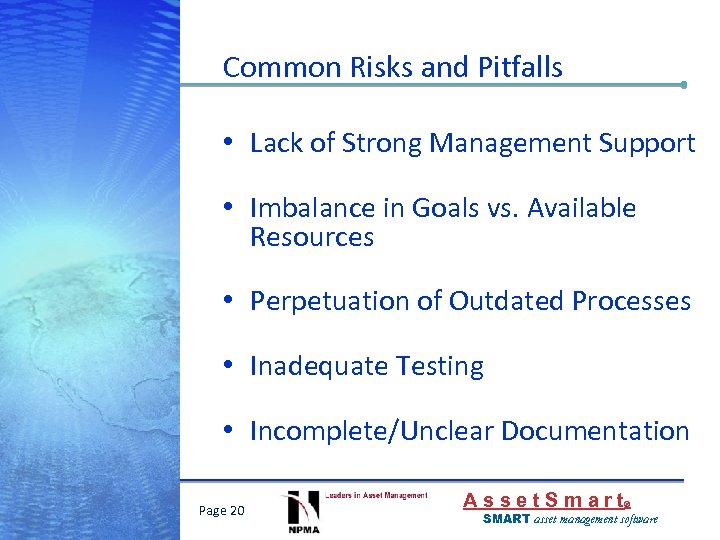 Common Risks and Pitfalls

• Lack of Strong Management Support

• Imbalance in Goals vs. Available Resources

• Perpetuation of Outdated Processes

• Inadequate Testing

• Incomplete/Unclear Documentation

Page 20

Leaders in Asset Management

NPMA

AssetSmart®

SMART asset management software